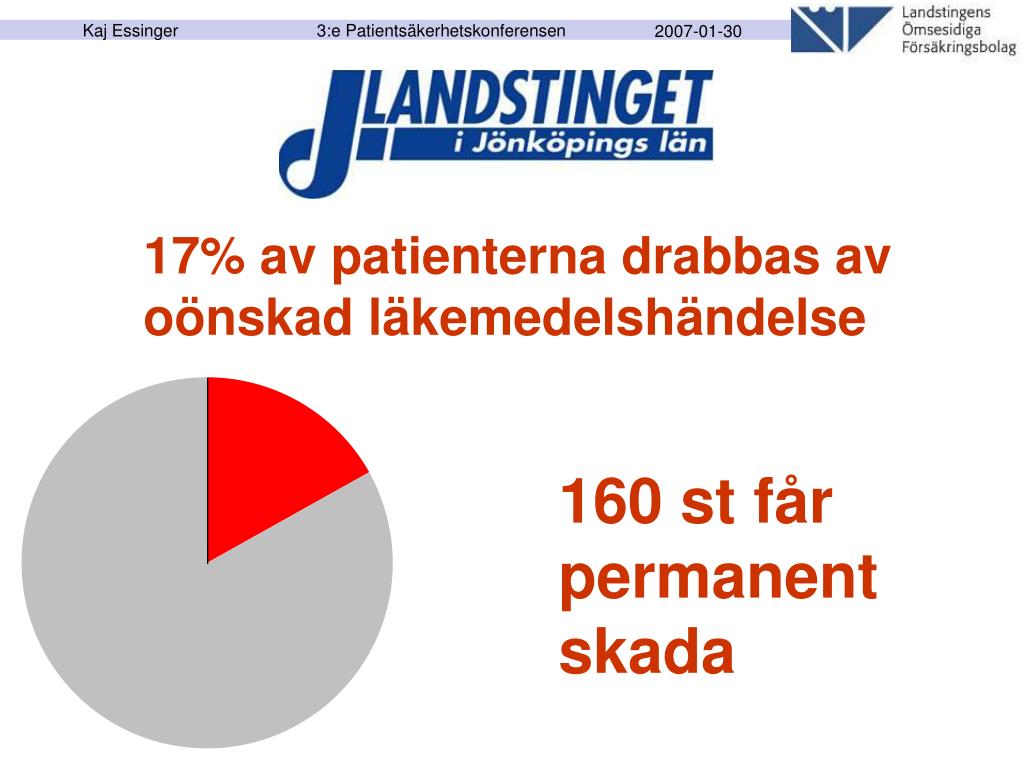 Kaj Essinger 3:e Patientsäkerhetskonferensen 2007-01-30

Landstingens Ömsesidiga Försäkringsbolag

LANDSTINGET i Jönköpings län

17% av patienterna drabbas av oönskad läkemedelshändelse

160 st får permanent skada